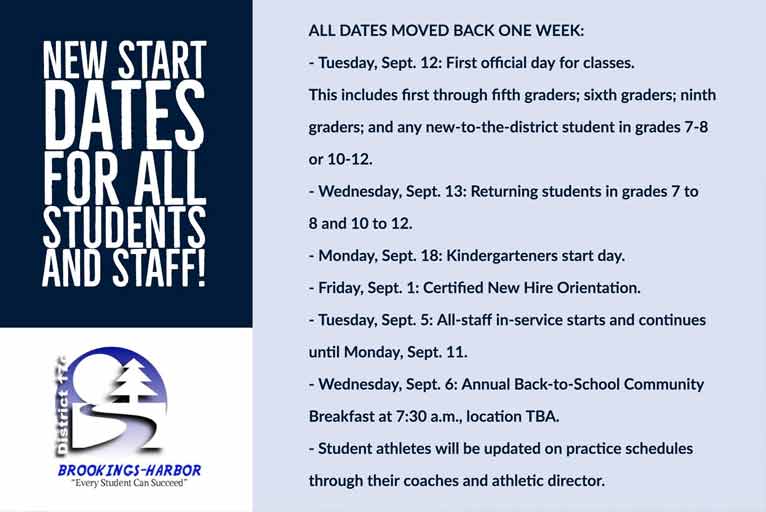 NEW START DATES FOR ALL STUDENTS AND STAFF!

District 17c

BROOKINGS-HARBOR
"Every Student Can Succeed"

ALL DATES MOVED BACK ONE WEEK:

- Tuesday, Sept. 12: First official day for classes.

This includes first through fifth graders; sixth graders; ninth graders; and any new-to-the-district student in grades 7-8 or 10-12.

- Wednesday, Sept. 13: Returning students in grades 7 to 8 and 10 to 12.

- Monday, Sept. 18: Kindergarteners start day.

- Friday, Sept. 1: Certified New Hire Orientation.

- Tuesday, Sept. 5: All-staff in-service starts and continues until Monday, Sept. 11.

- Wednesday, Sept. 6: Annual Back-to-School Community Breakfast at 7:30 a.m., location TBA.

- Student athletes will be updated on practice schedules through their coaches and athletic director.